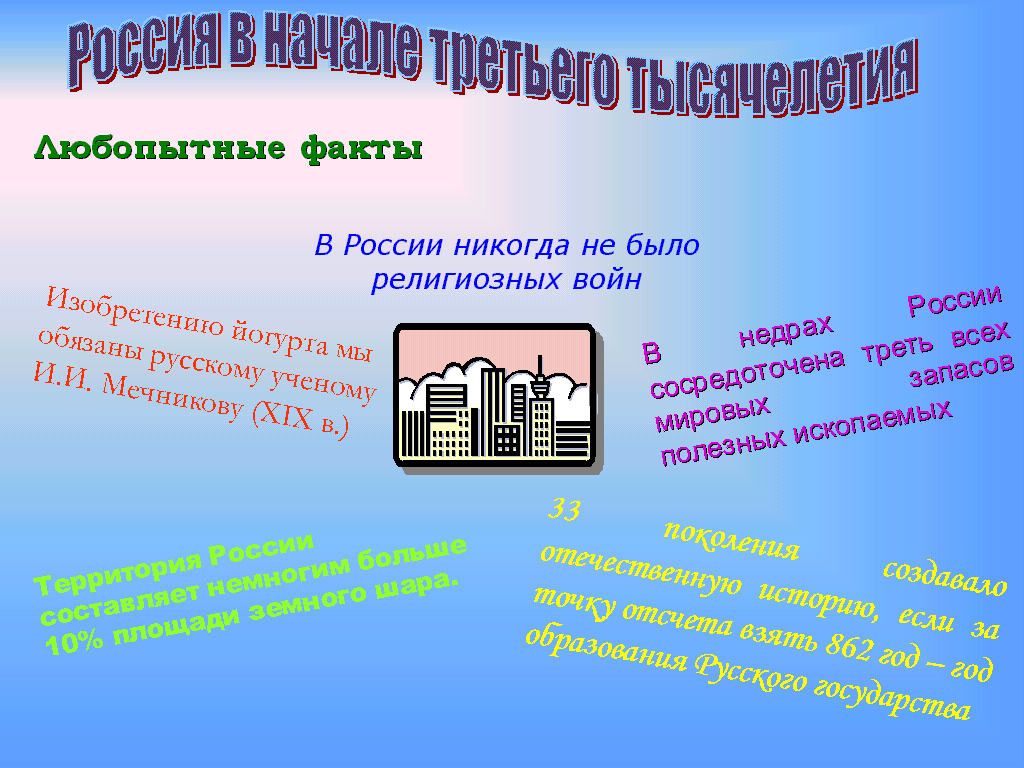 Россия в начале третьего тысячелетия

Любопытные факты

В России никогда не было религиозных войн

Изобретению йогурта мы обязаны русскому ученому И.И. Мечникову (XIX в.)

В недрах России сосредоточена треть всех мировых запасов полезных ископаемых

Территория России составляет немногим больше 10% площади земного шара.

33 поколения создавало отечественную историю, если за точку отсчета взять 862 год – год образования Русского государства